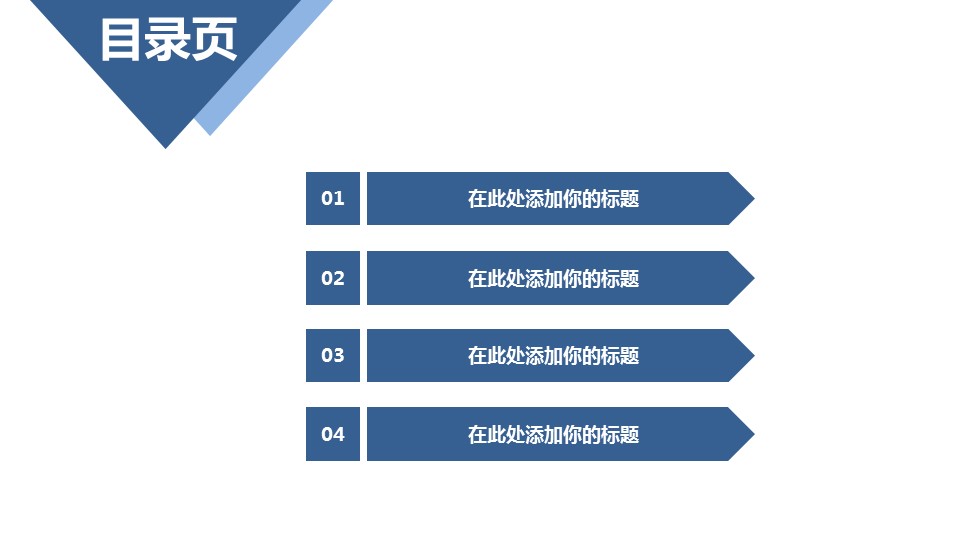 目录页

01 在此处添加你的标题

02 在此处添加你的标题

03 在此处添加你的标题

04 在此处添加你的标题